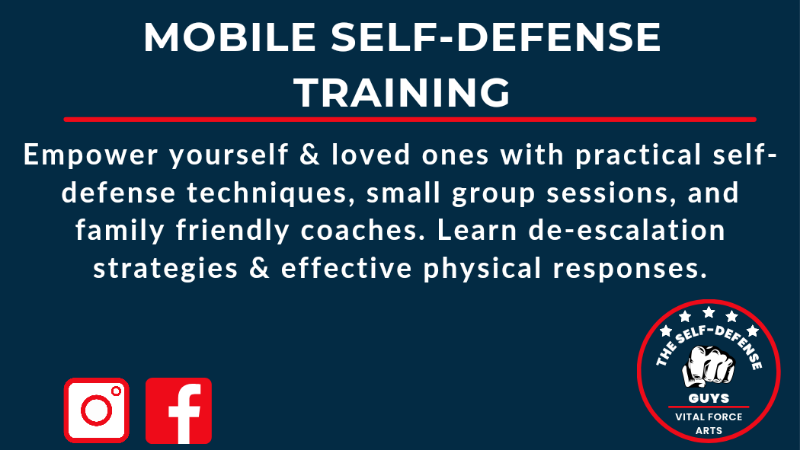 MOBILE SELF-DEFENSE TRAINING

Empower yourself & loved ones with practical self-defense techniques, small group sessions, and family friendly coaches. Learn de-escalation strategies & effective physical responses.

THE SELF-DEFENSE GUYS
VITAL FORCE ARTS